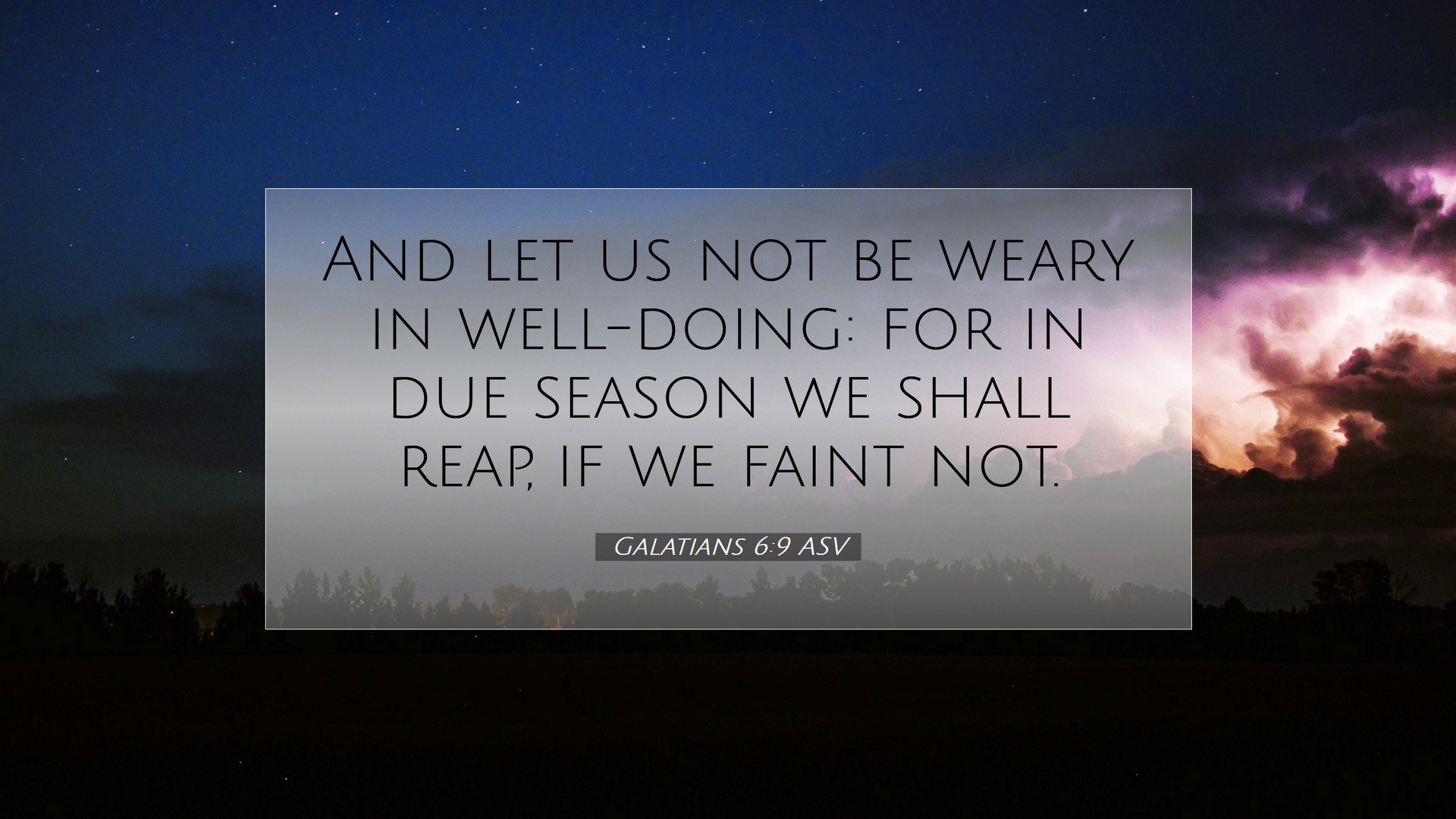 And let us not be weary in well-doing: for in due season we shall reap, if we faint not.

Galatians 6:9 ASV